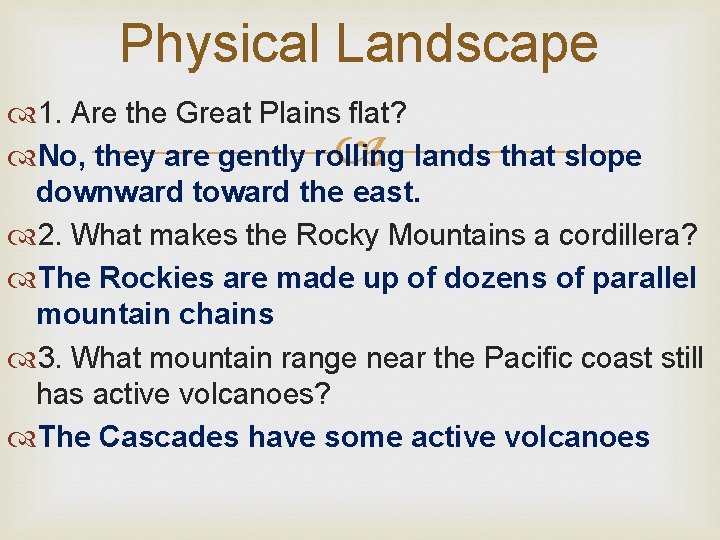 Physical Landscape

1. Are the Great Plains flat?

No, they are gently rolling lands that slope downward toward the east.

2. What makes the Rocky Mountains a cordillera?

The Rockies are made up of dozens of parallel mountain chains

3. What mountain range near the Pacific coast still has active volcanoes?

The Cascades have some active volcanoes